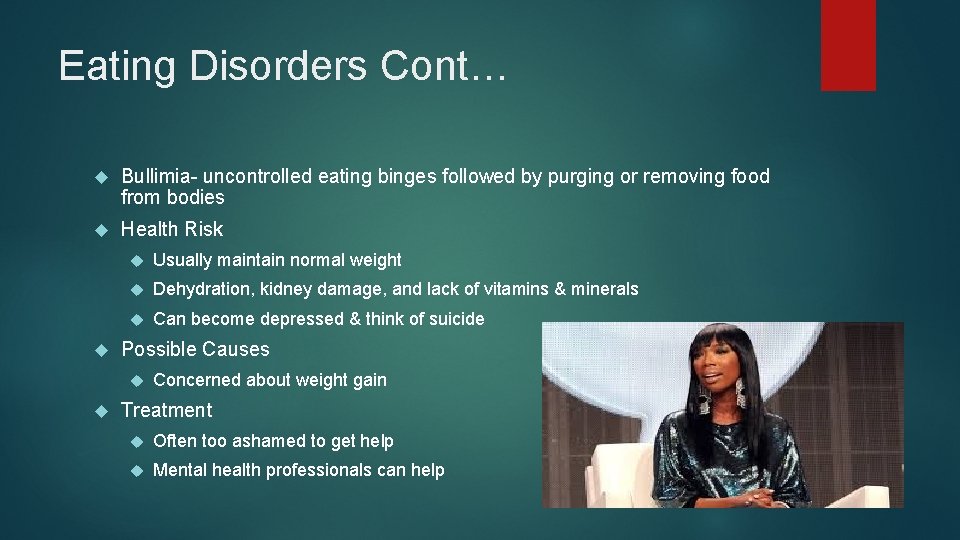 Eating Disorders Cont…

Bullimia- uncontrolled eating binges followed by purging or removing food from bodies

Health Risk

Usually maintain normal weight

Dehydration, kidney damage, and lack of vitamins & minerals

Can become depressed & think of suicide

Possible Causes

Concerned about weight gain

Treatment

Often too ashamed to get help

Mental health professionals can help